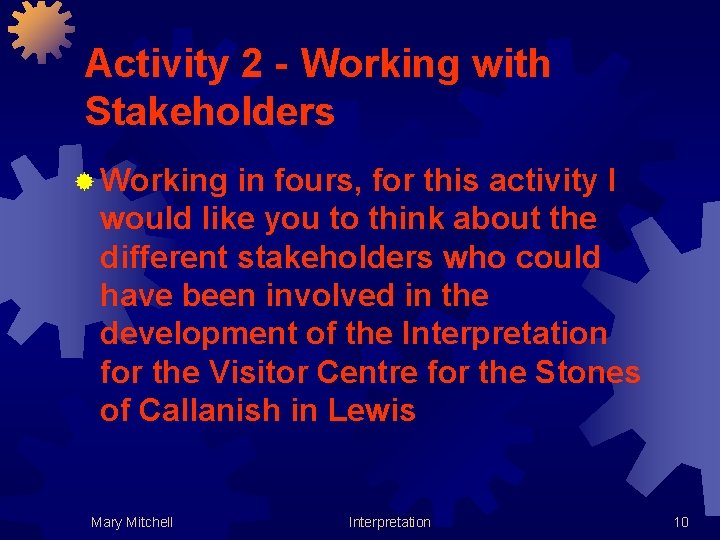 Activity 2 - Working with Stakeholders

Working in fours, for this activity I would like you to think about the different stakeholders who could have been involved in the development of the Interpretation for the Visitor Centre for the Stones of Callanish in Lewis

Mary Mitchell
Interpretation
10